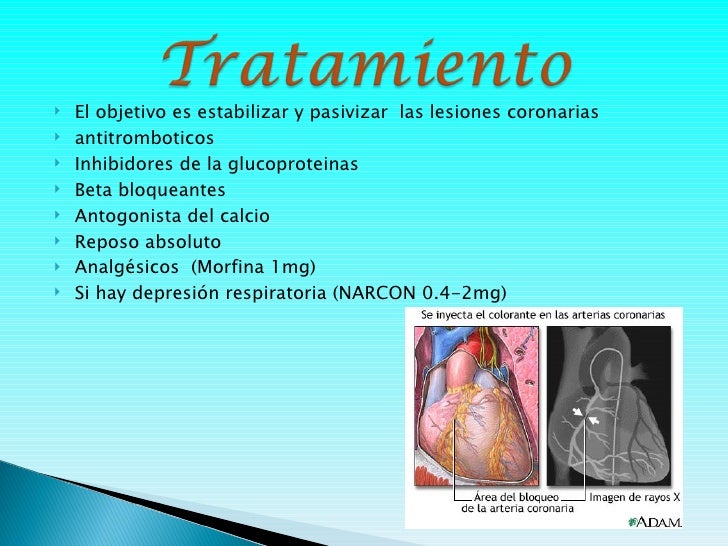 Tratamiento

- El objetivo es estabilizar y pasivizar las lesiones coronarias
- antitromboticos
- Inhibidores de la glucoproteinas
- Beta bloqueantes
- Antogonista del calcio
- Reposo absoluto
- Analgésicos (Morfina 1mg)
- Si hay depresión respiratoria (NARCON 0.4-2mg)

Se inyecta el colorante en las arterias coronarias

Área del bloqueo de la arteria coronaria

Imagen de rayos X

A.D.A.M.